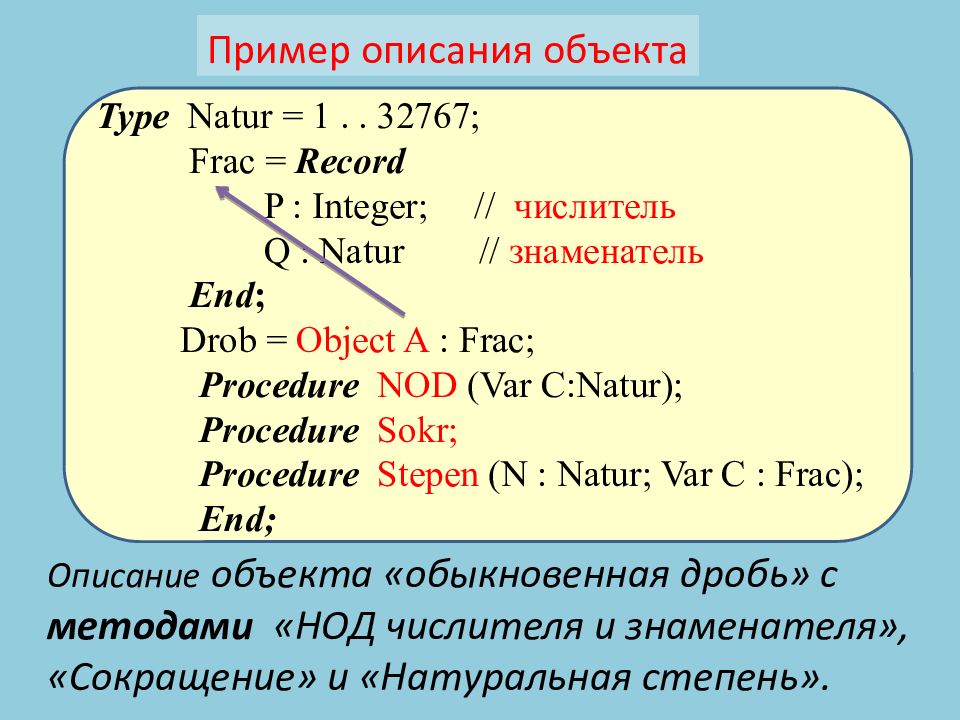 Пример описания объекта

Type Natur = 1 . . 32767;
Frac = Record
P : Integer; // числитель
Q : Natur // знаменатель
End;
Drob = Object A : Frac;
Procedure NOD (Var C:Natur);
Procedure Sokr;
Procedure Stepen (N : Natur; Var C : Frac);
End;

Описание объекта «обыкновенная дробь» с методами «НОД числителя и знаменателя», «Сокращение» и «Натуральная степень».